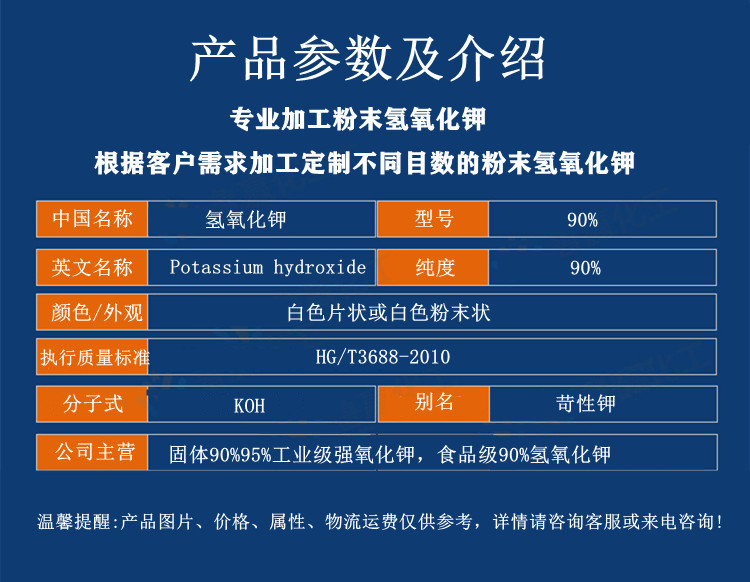 产品参数及介绍

专业加工粉末氢氧化钾

根据客户需求加工定制不同目数的粉末氢氧化钾

| 中国名称 | 氢氧化钾 | 型号 | 90% |
|---|---|---|---|
| 英文名称 | Potassium hydroxide | 纯度 | 90% |
| 颜色/外观 | 白色片状或白色粉末状 | | |
| 执行质量标准 | HG/T3688-2010 | | |
| 分子式 | KOH | 别名 | 苛性钾 |
| 公司主营 | 固体90%95%工业级强氧化钾，食品级90%氢氧化钾 | | |

温馨提醒:产品图片、价格、属性、物流运费仅供参考，详情请咨询客服或来电咨询!